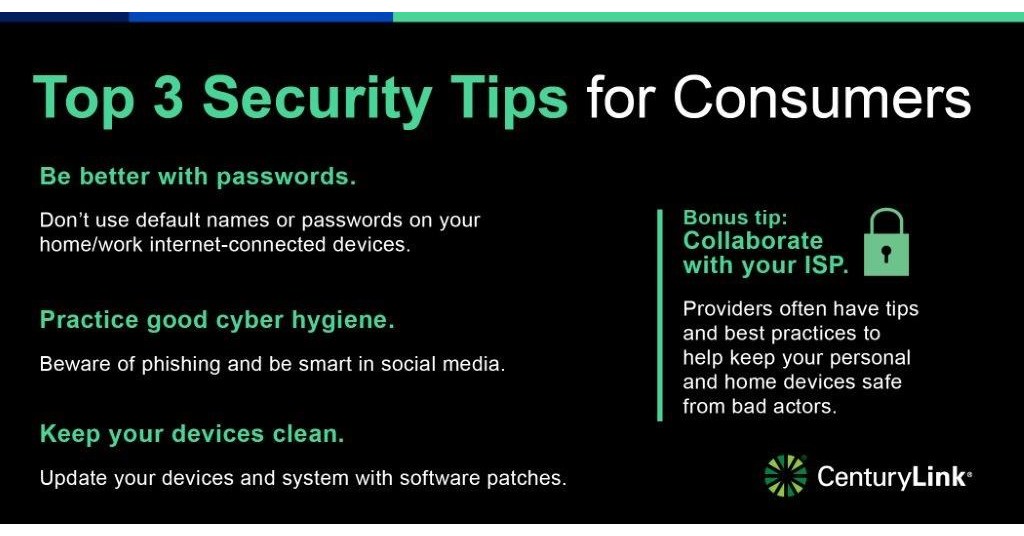 Top 3 Security Tips for Consumers

Be better with passwords.

Don't use default names or passwords on your home/work internet-connected devices.

Practice good cyber hygiene.

Beware of phishing and be smart in social media.

Keep your devices clean.

Update your devices and system with software patches.

Bonus tip:
Collaborate with your ISP.

Providers often have tips and best practices to help keep your personal and home devices safe from bad actors.

CenturyLink®